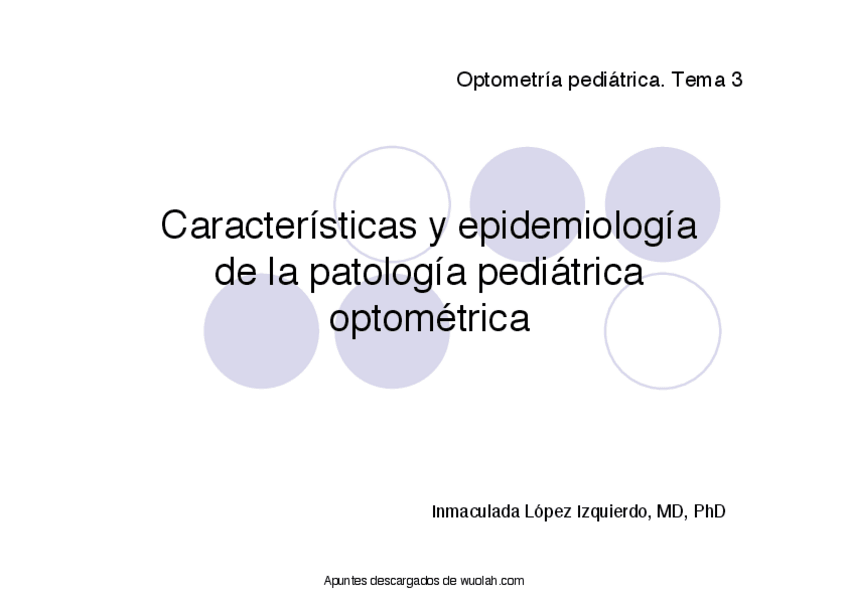 Optometría pediátrica. Tema 3

Características y epidemiología de la patología pediátrica optométrica

Inmaculada López Izquierdo, MD, PhD

Apuntes descargados de wuolah.com